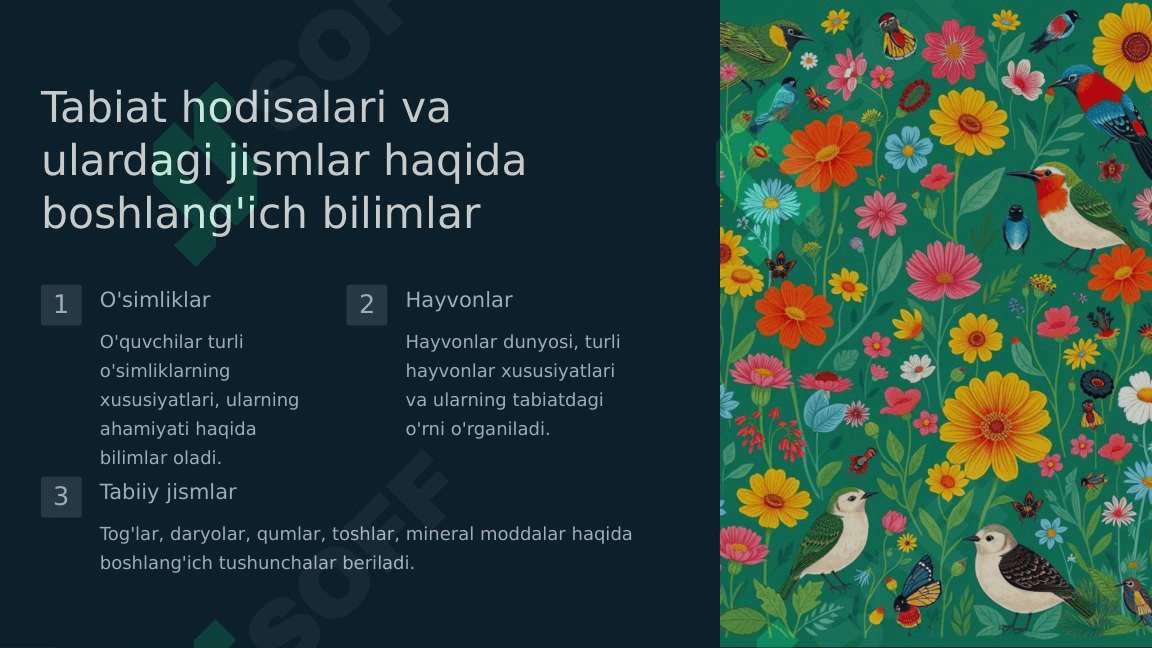 Tabiat hodisalari va ulardagi jismlar haqida boshlang'ich bilimlar

1

O'simliklar

O'quvchilar turli o'simliklarning xususiyatlari, ularning ahamiyati haqida bilimlar oladi.

2

Hayvonlar

Hayvonlar dunyosi, turli hayvonlar xususiyatlari va ularning tabiatdagi o'rni o'rganiladi.

3

Tabiiy jismlar

Tog'lar, daryolar, qumlar, toshlar, mineral moddalar haqida boshlang'ich tushunchalar beriladi.